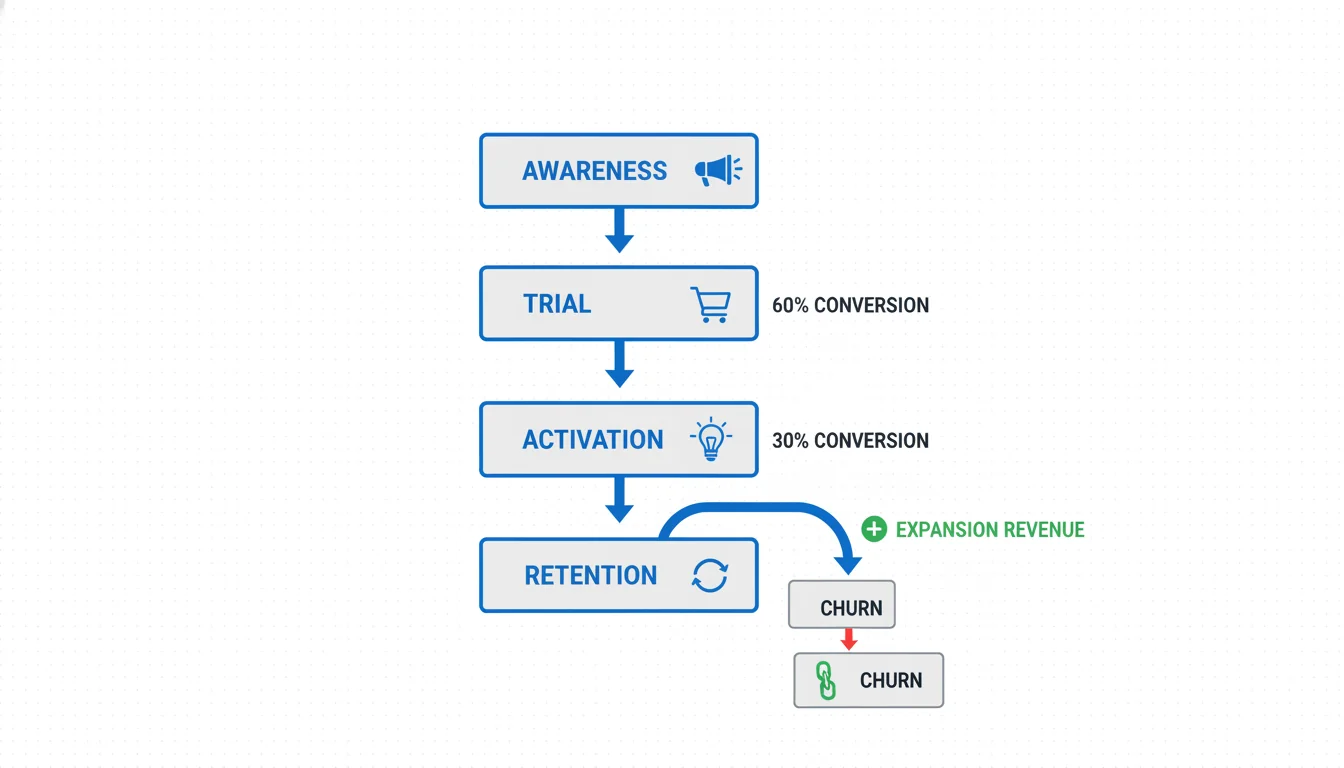 AWARENESS

TRIAL

60% CONVERSION

ACTIVATION

30% CONVERSION

RETENTION

EXPANSION REVENUE

CHURN

CHURN